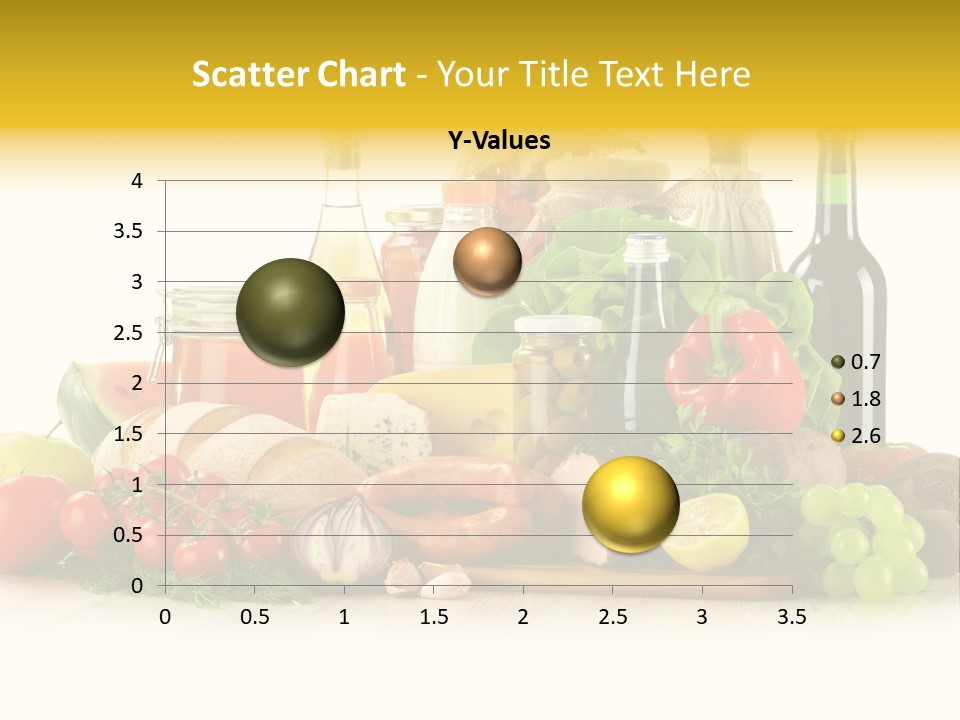 Scatter Chart - Your Title Text Here

Y-Values

4
3.5
3
2.5
2
1.5
1
0.5
0

0 0.5 1 1.5 2 2.5 3 3.5

0.7
1.8
2.6